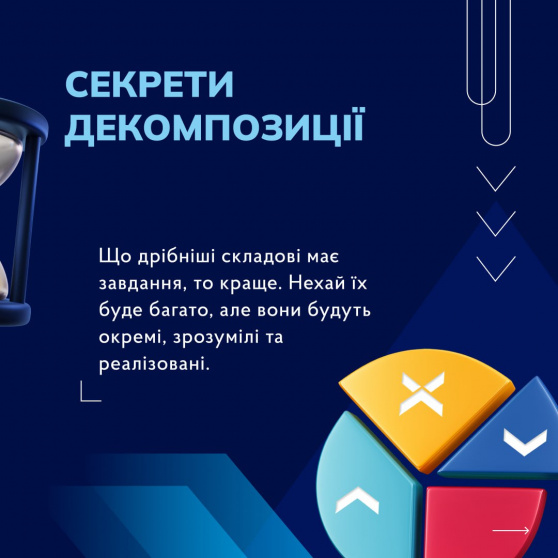 СЕКРЕТИ ДЕКОМПОЗИЦІЇ

Що дрібніші складові має завдання, то краще. Нехай їх буде багато, але вони будуть окремі, зрозумілі та реалізовані.